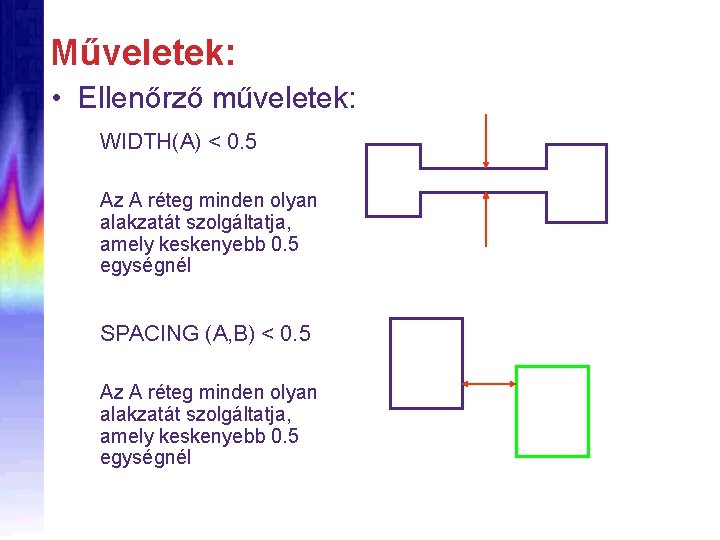 Műveletek:

• Ellenőrző műveletek:

WIDTH(A) < 0.5

Az A réteg minden olyan alakzatát szolgáltatja, amely keskenyebb 0.5 egységnél

SPACING (A,B) < 0.5

Az A réteg minden olyan alakzatát szolgáltatja, amely keskenyebb 0.5 egységnél